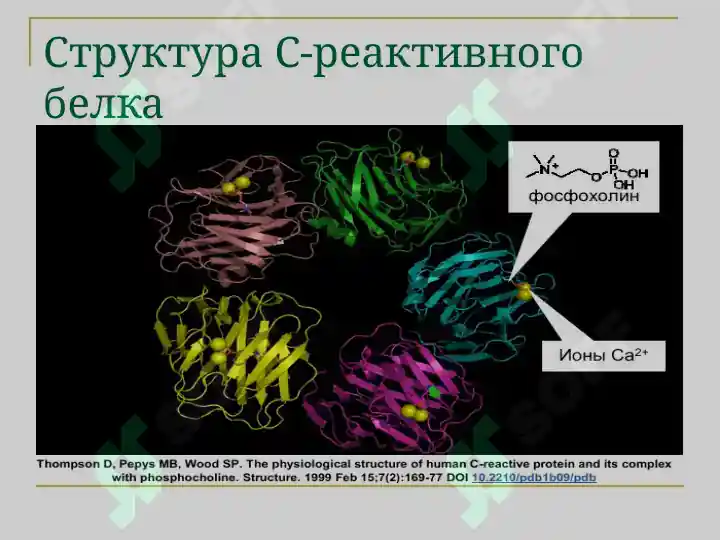 Структура С-реактивного белка

$N^+$ O P O OH OH

фосфохолин

Ионы $Ca^{2+}$

Thompson D, Pepys MB, Wood SP. The physiological structure of human C-reactive protein and its complex with phosphocholine. Structure. 1999 Feb 15;7(2):169-77 DOI 10.2210/pdb1b09/pdb